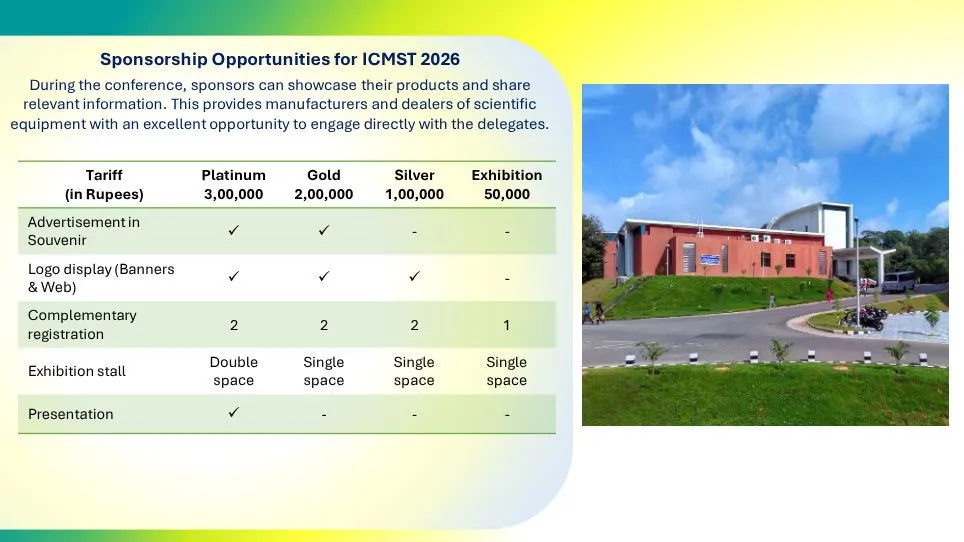 Sponsorship Opportunities for ICMST 2026

During the conference, sponsors can showcase their products and share relevant information. This provides manufacturers and dealers of scientific equipment with an excellent opportunity to engage directly with the delegates.

| Tariff (in Rupees) | Platinum 3,00,000 | Gold 2,00,000 | Silver 1,00,000 | Exhibition 50,000 |
|---|---|---|---|---|
| Advertisement in Souvenir | ✓ | ✓ | - | - |
| Logo display (Banners & Web) | ✓ | ✓ | ✓ | - |
| Complementary registration | 2 | 2 | 2 | 1 |
| Exhibition stall | Double space | Single space | Single space | Single space |
| Presentation | ✓ | - | - | - |